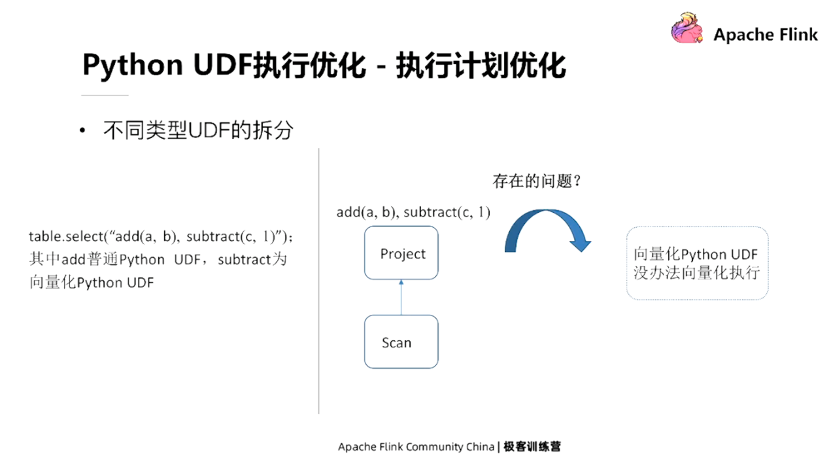 Apache Flink

Python UDF执行优化 - 执行计划优化

• 不同类型UDF的拆分

table.select("add(a, b), subtract(c, 1)");
其中add普通Python UDF，subtract为向量化Python UDF

存在的问题？

add(a, b), subtract(c, 1)

Project

Scan

向量化Python UDF
没办法向量化执行

Apache Flink Community China | 极客训练营